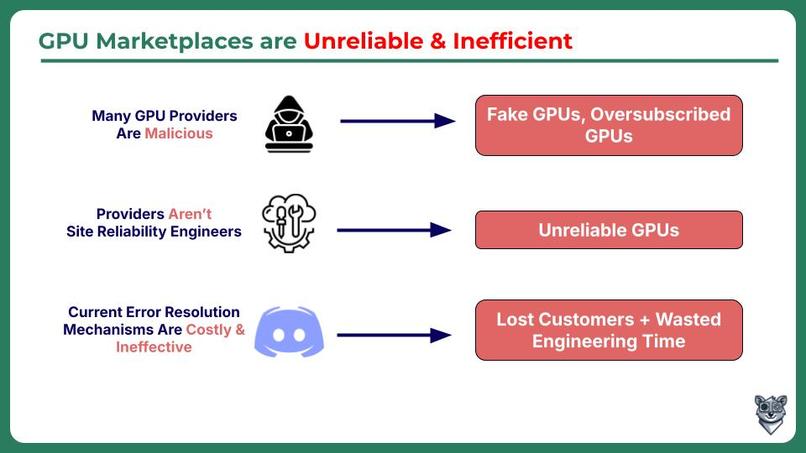 GPU Marketplaces are Unreliable & Inefficient

Many GPU Providers Are Malicious

Fake GPUs, Oversubscribed GPUs

Providers Aren't Site Reliability Engineers

Unreliable GPUs

Current Error Resolution Mechanisms Are Costly & Ineffective

Lost Customers + Wasted Engineering Time